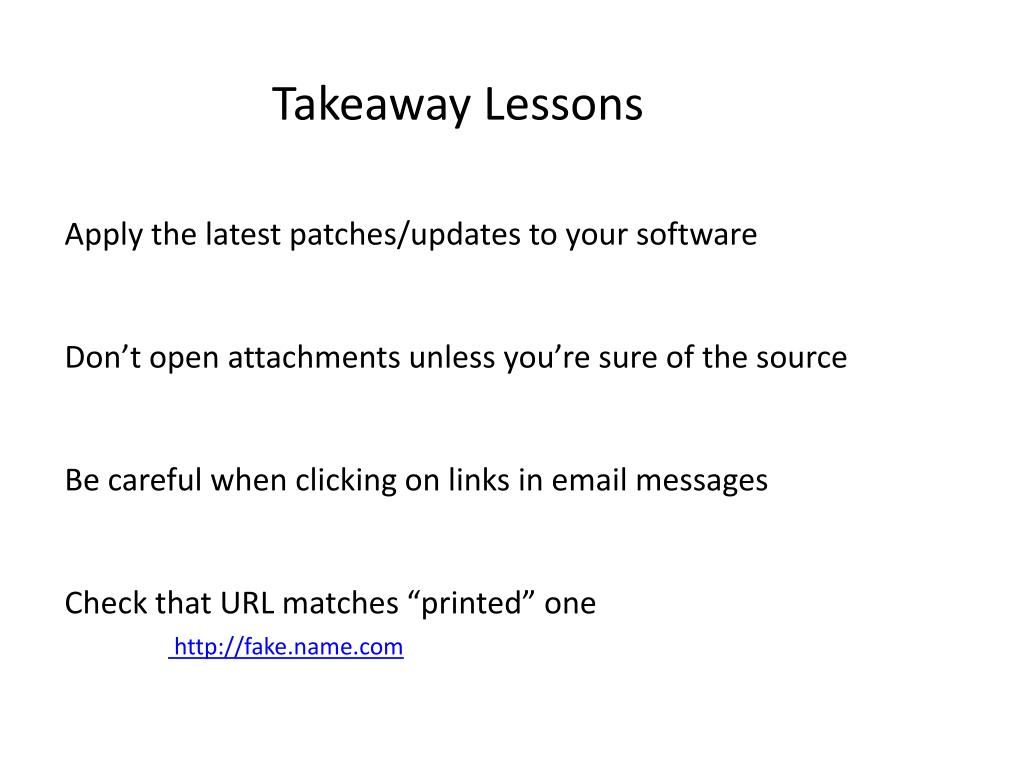 Takeaway Lessons

Apply the latest patches/updates to your software

Don’t open attachments unless you’re sure of the source

Be careful when clicking on links in email messages

Check that URL matches “printed” one

http://fake.name.com